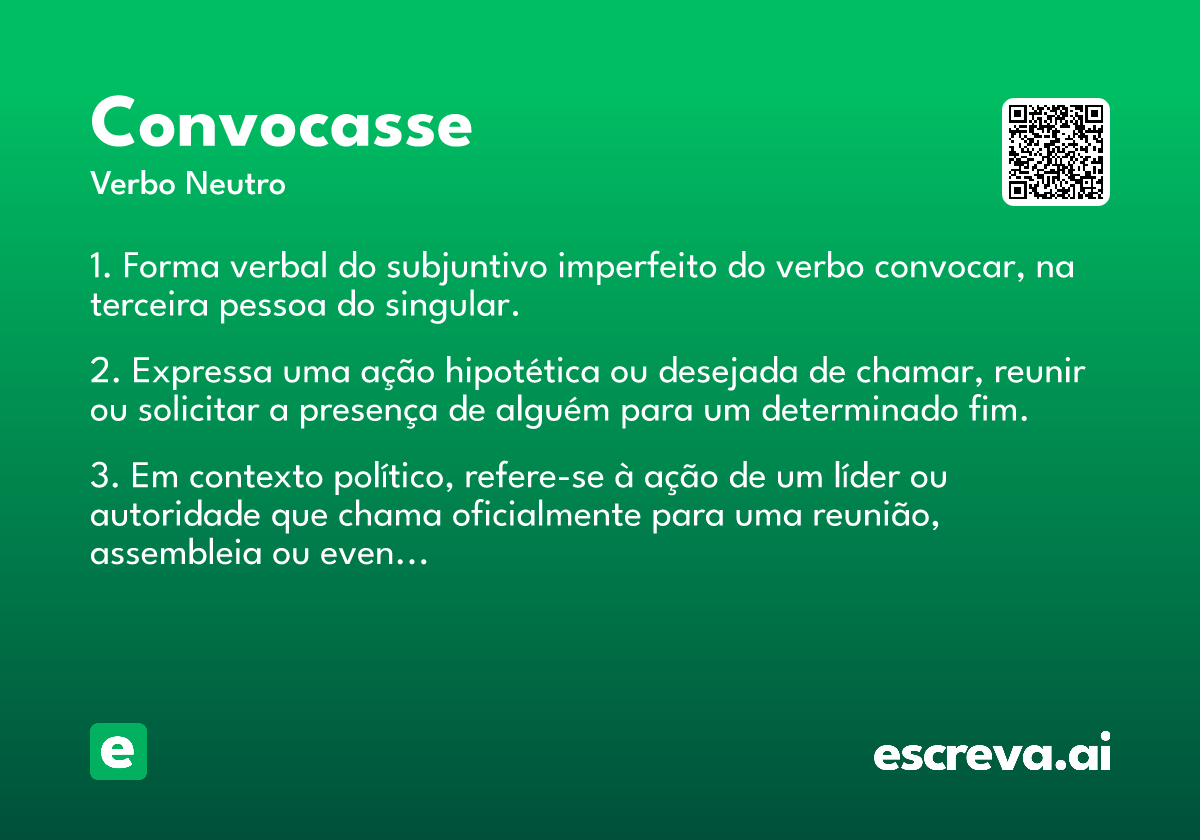 Convocasse
Verbo Neutro

1. Forma verbal do subjuntivo imperfeito do verbo convocar, na terceira pessoa do singular.

2. Expressa uma ação hipotética ou desejada de chamar, reunir ou solicitar a presença de alguém para um determinado fim.

3. Em contexto político, refere-se à ação de um líder ou autoridade que chama oficialmente para uma reunião, assembleia ou even...

e

escreva.ai